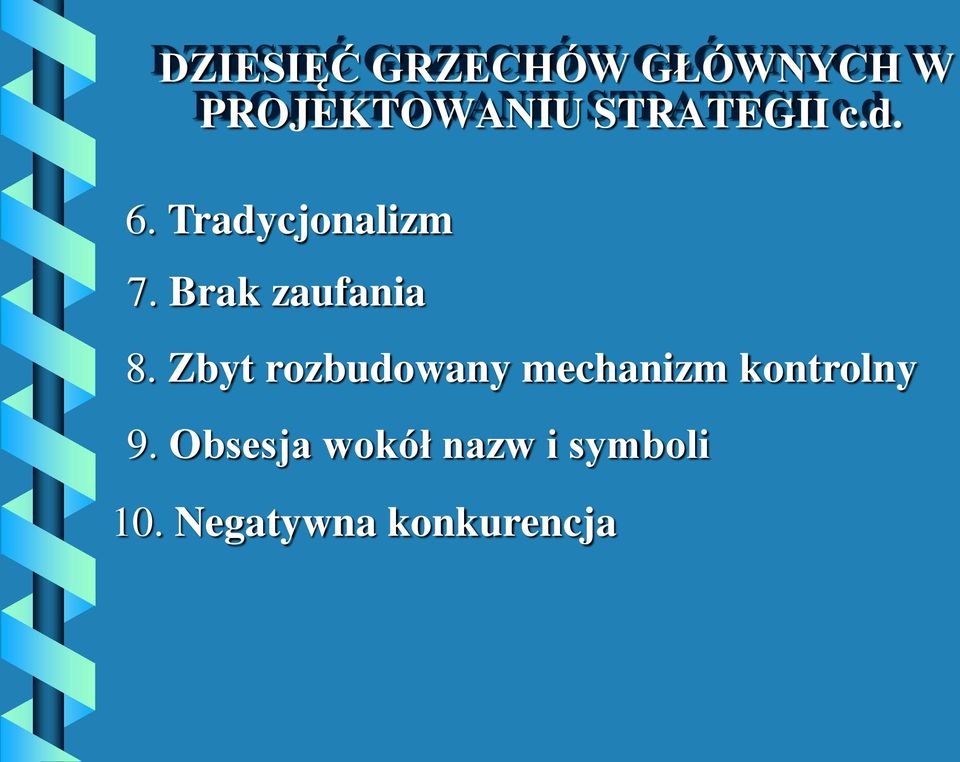 DZIESIĘĆ GRZECHÓW GŁÓWNYCH W PROJEKTOWANIU STRATEGII c.d.

6. Tradycjonalizm

7. Brak zaufania

8. Zbyt rozbudowany mechanizm kontrolny

9. Obsesja wokół nazw i symboli

10. Negatywna konkurencja